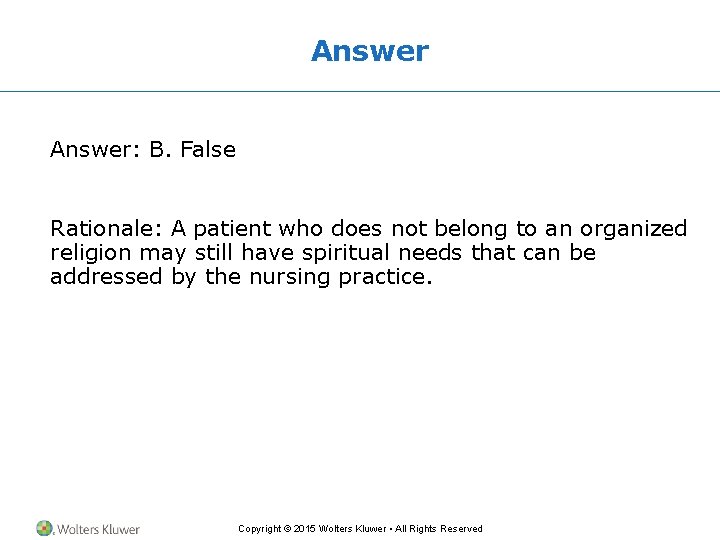 Answer

Answer: B. False

Rationale: A patient who does not belong to an organized religion may still have spiritual needs that can be addressed by the nursing practice.

Wolters Kluwer

Copyright © 2015 Wolters Kluwer • All Rights Reserved